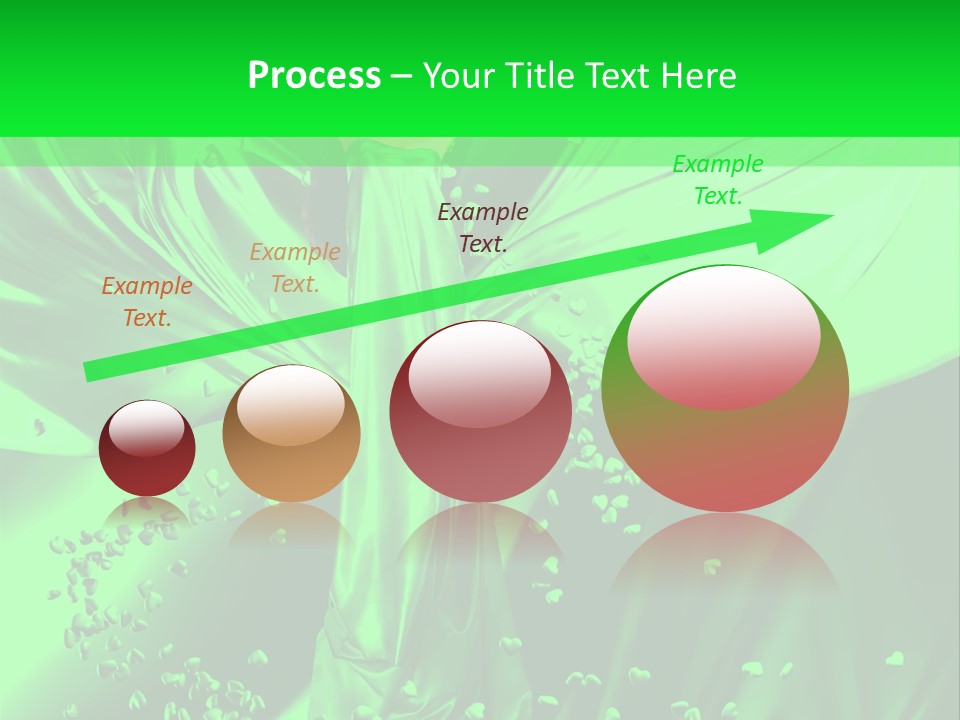 Process – Your Title Text Here

Example Text.

Example Text.

Example Text.

Example Text.